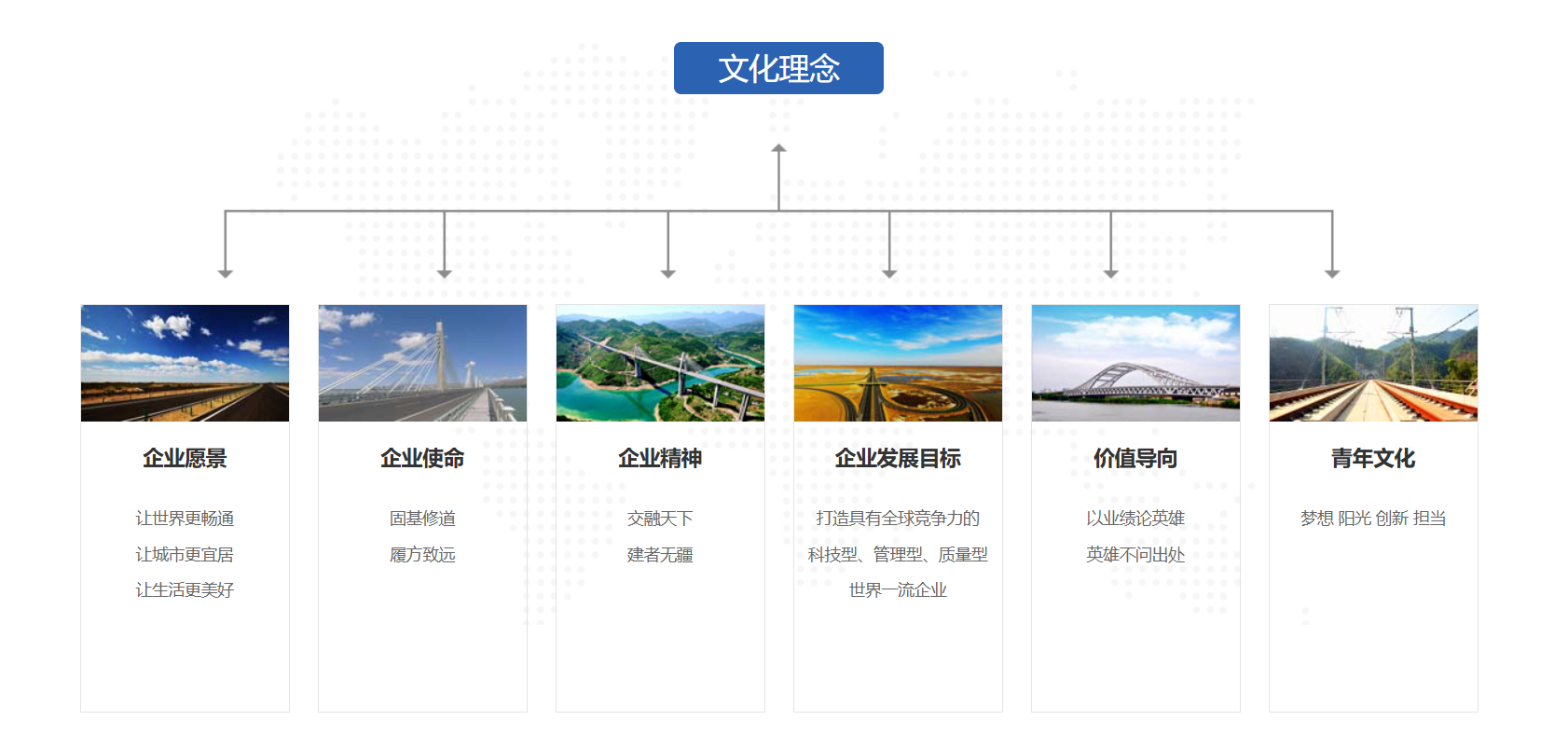 文化理念

企业愿景

让世界更畅通
让城市更宜居
让生活更美好

企业使命

固基修道
履方致远

企业精神

交融天下
建者无疆

企业发展目标

打造具有全球竞争力的
科技型、管理型、质量型
世界一流企业

价值导向

以业绩论英雄
英雄不问出处

青年文化

梦想 阳光 创新 担当